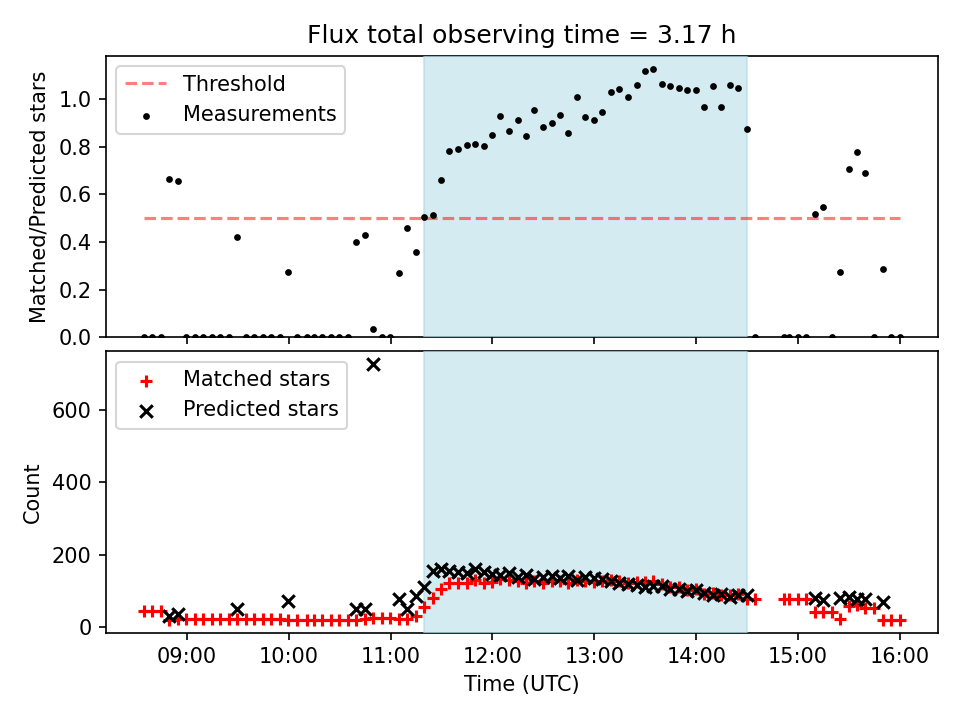 Flux total observing time = 3.17 h

Threshold
Measurements

Matched/Predicted stars

1.0
0.8
0.6
0.4
0.2
0.0

Matched stars
Predicted stars

Count

600
400
200
0

09:00
10:00
11:00
12:00
13:00
14:00
15:00
16:00

Time (UTC)